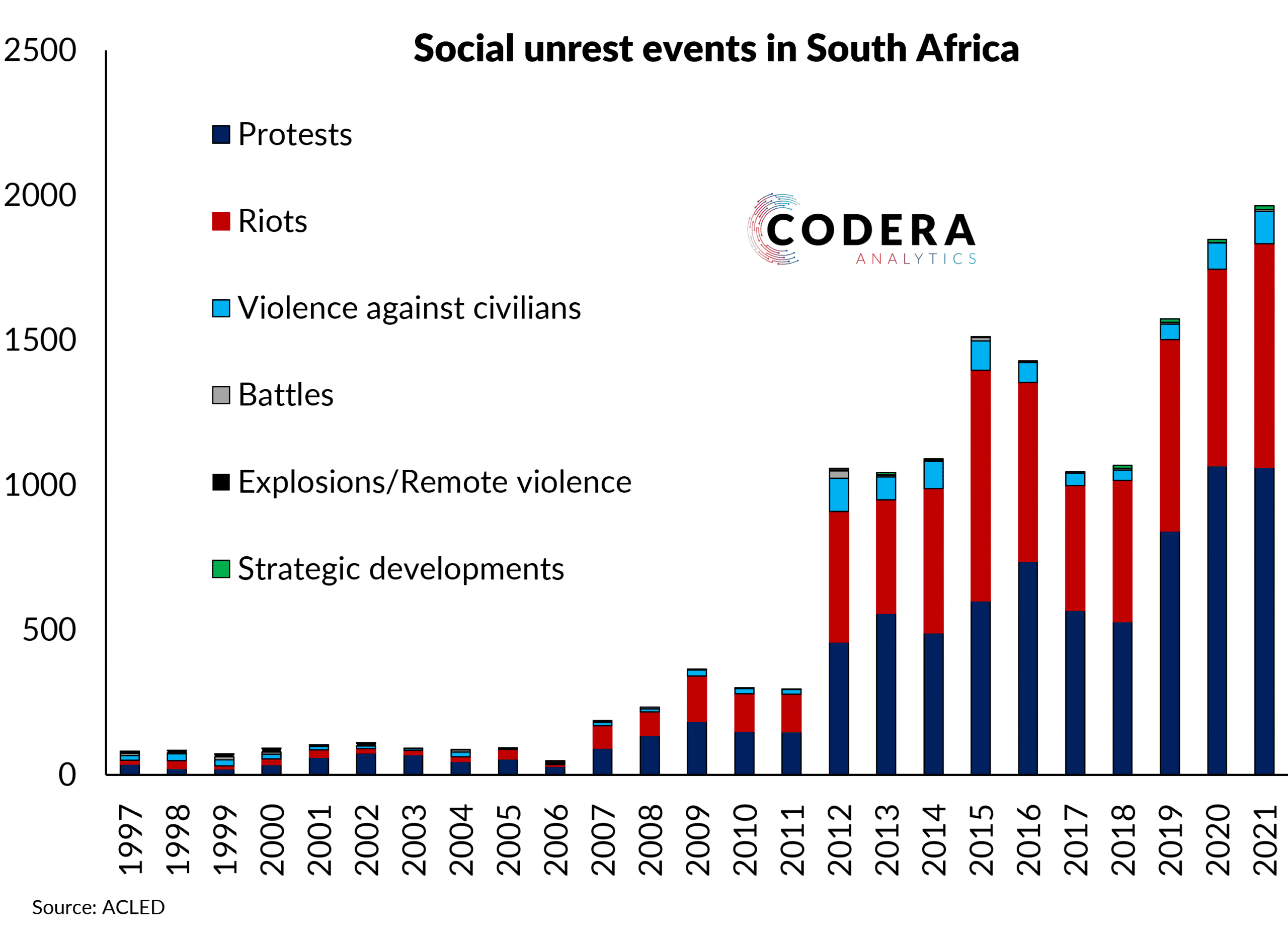 Social unrest events in South Africa

2500
2000
1500
1000
500
0

Protests
Riots
Violence against civilians
Battles
Explosions/Remote violence
Strategic developments

CODERA
ANALYTICS

1997
1998
1999
2000
2001
2002
2003
2004
2005
2006
2007
2008
2009
2010
2011
2012
2013
2014
2015
2016
2017
2018
2019
2020
2021

Source: ACLED